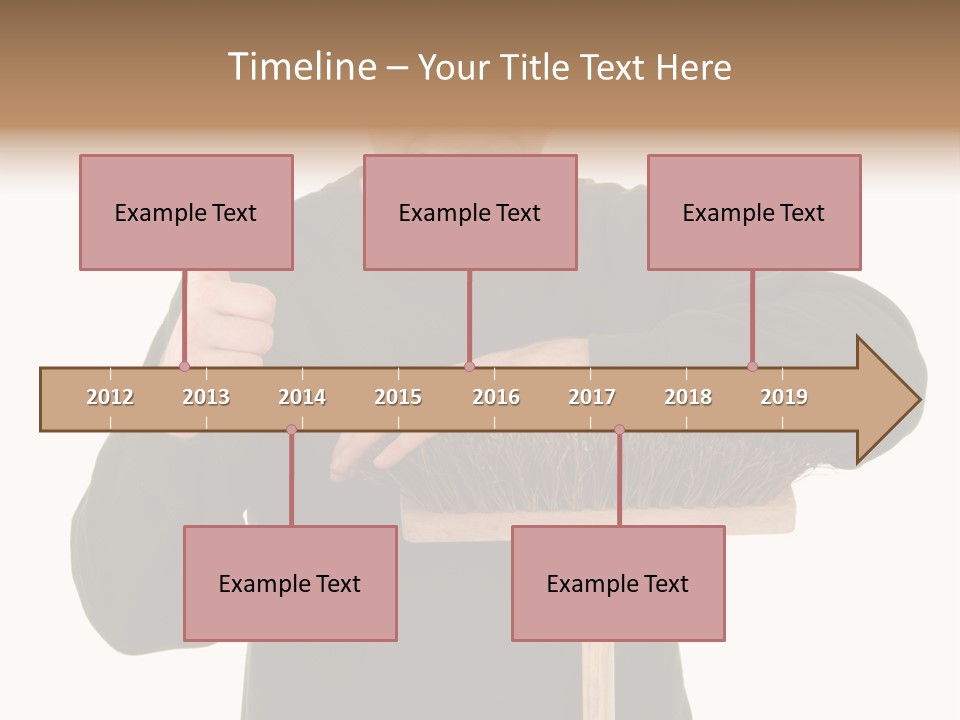 Timeline – Your Title Text Here

Example Text

Example Text

Example Text

2012 2013 2014 2015 2016 2017 2018 2019

Example Text

Example Text